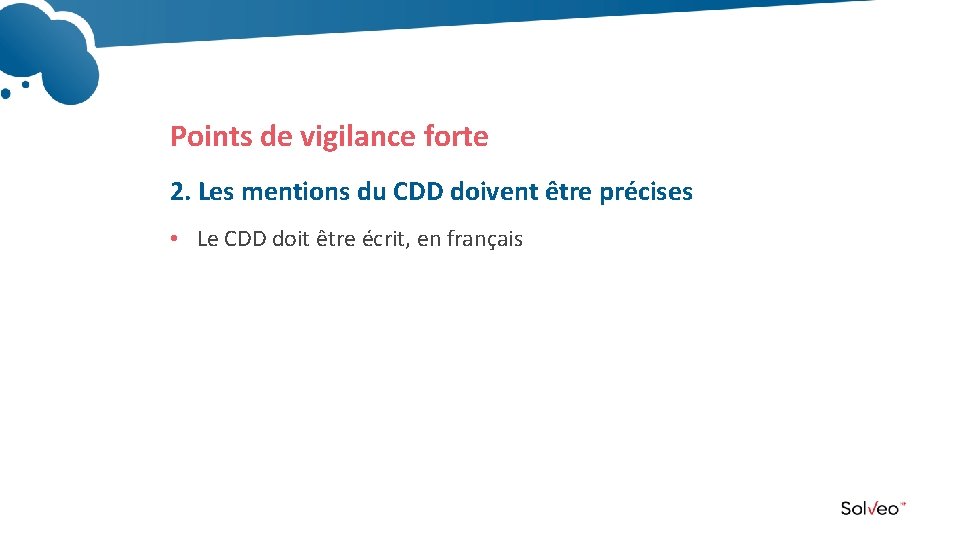 Points de vigilance forte

2. Les mentions du CDD doivent être précises

• Le CDD doit être écrit, en français

Solveo